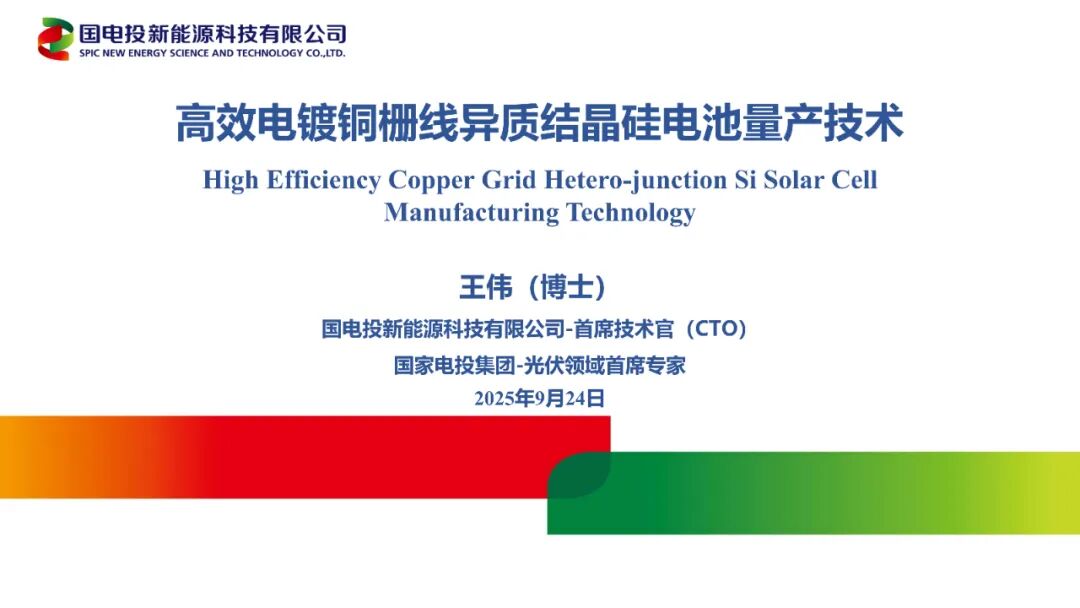 国电投新能源科技有限公司
SPIC NEW ENERGY SCIENCE AND TECHNOLOGY CO.,LTD.

高效电镀铜栅线异质结晶硅电池量产技术

High Efficiency Copper Grid Hetero-junction Si Solar Cell Manufacturing Technology

王伟（博士）

国电投新能源科技有限公司-首席技术官（CTO）

国家电投集团-光伏领域首席专家

2025年9月24日